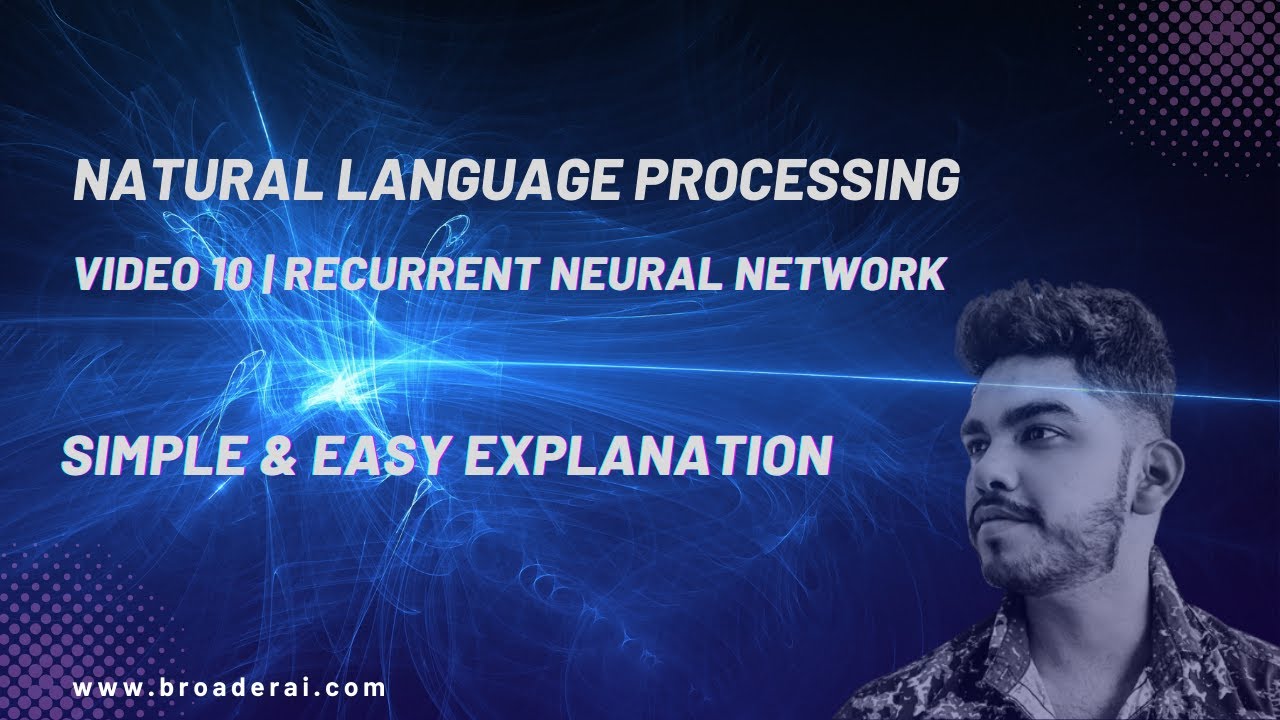 NATURAL LANGUAGE PROCESSING

VIDEO 10 | RECURRENT NEURAL NETWORK

SIMPLE & EASY EXPLANATION

www.broaderai.com